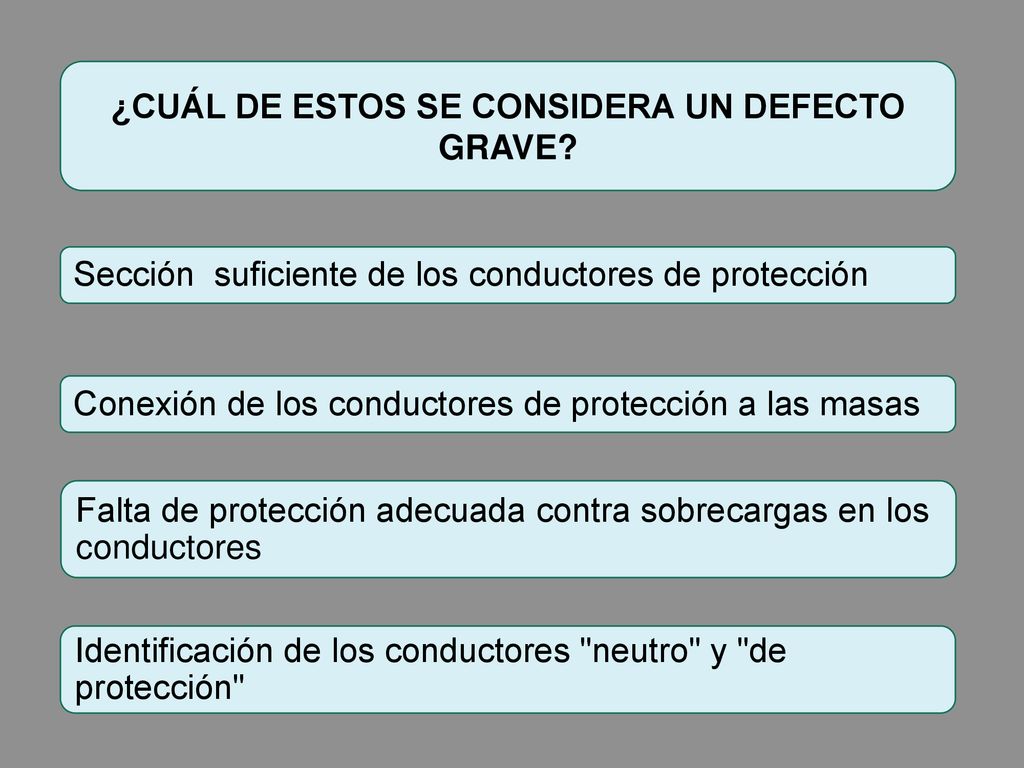 ¿CUÁL DE ESTOS SE CONSIDERA UN DEFECTO GRAVE?

Sección  suficiente de los conductores de protección

Conexión de los conductores de protección a las masas

Falta de protección adecuada contra sobrecargas en los conductores

Identificación de los conductores "neutro" y "de protección"